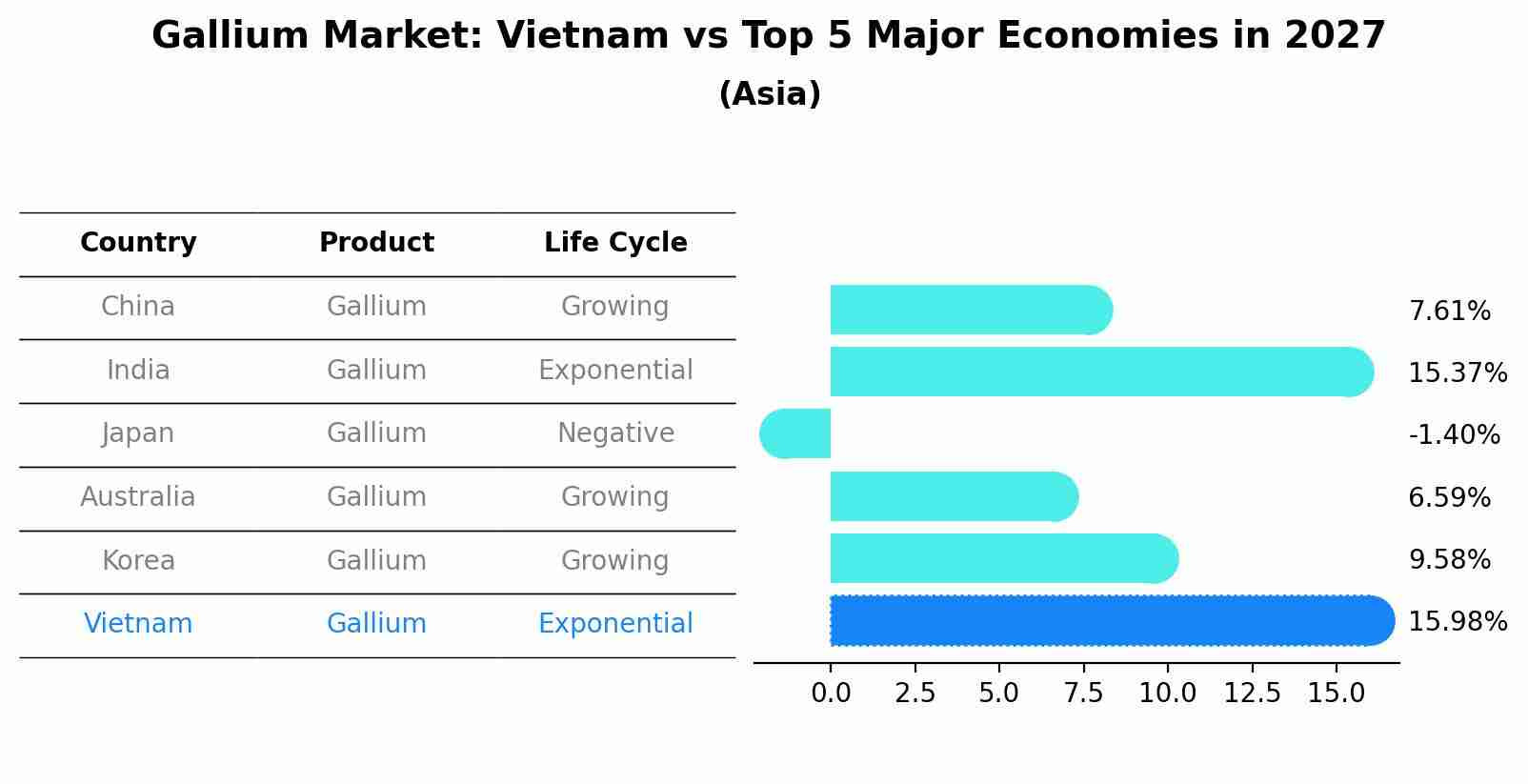 Gallium Market: Vietnam vs Top 5 Major Economies in 2027
(Asia)

| Country | Product | Life Cycle |
|---|---|---|
| China | Gallium | Growing |
| India | Gallium | Exponential |
| Japan | Gallium | Negative |
| Australia | Gallium | Growing |
| Korea | Gallium | Growing |
| Vietnam | Gallium | Exponential |

7.61%
15.37%
-1.40%
6.59%
9.58%
15.98%

0.0 2.5 5.0 7.5 10.0 12.5 15.0